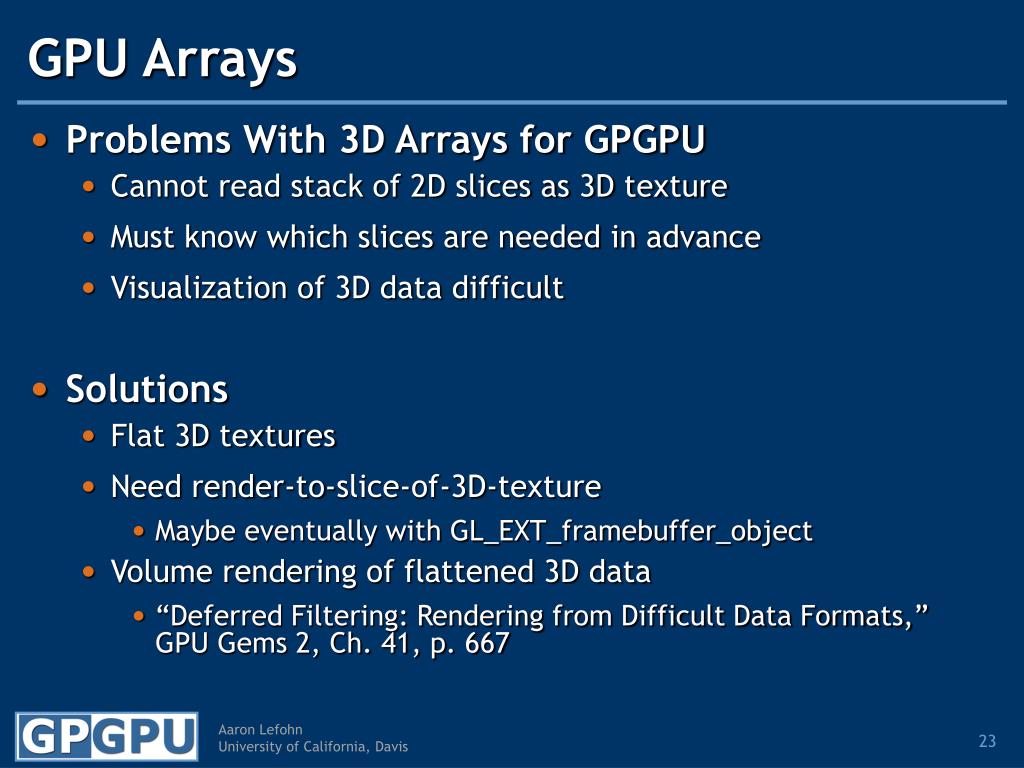 GPU Arrays

• Problems With 3D Arrays for GPGPU
  • Cannot read stack of 2D slices as 3D texture
  • Must know which slices are needed in advance
  • Visualization of 3D data difficult

• Solutions
  • Flat 3D textures
  • Need render-to-slice-of-3D-texture
    • Maybe eventually with GL_EXT_framebuffer_object
  • Volume rendering of flattened 3D data
    • “Deferred Filtering: Rendering from Difficult Data Formats,” GPU Gems 2, Ch. 41, p. 667

GPGPU

Aaron Lefohn
University of California, Davis

23